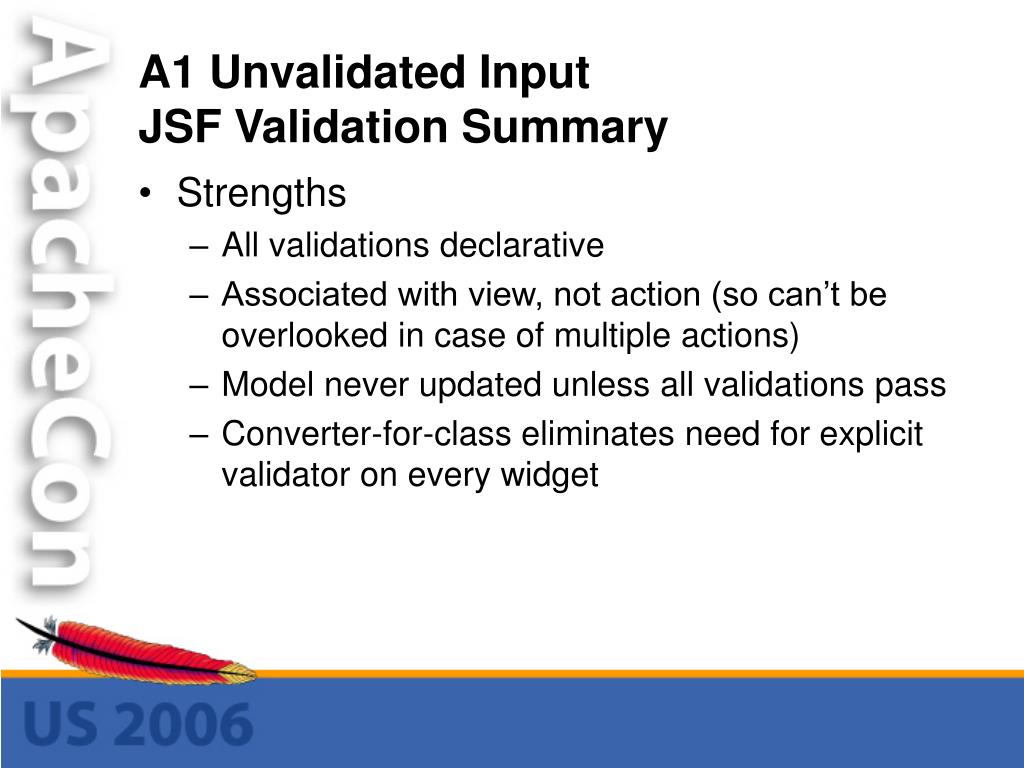 ApacheCon

A1 Unvalidated Input
JSF Validation Summary

• Strengths
– All validations declarative
– Associated with view, not action (so can’t be overlooked in case of multiple actions)
– Model never updated unless all validations pass
– Converter-for-class eliminates need for explicit validator on every widget

US 2006